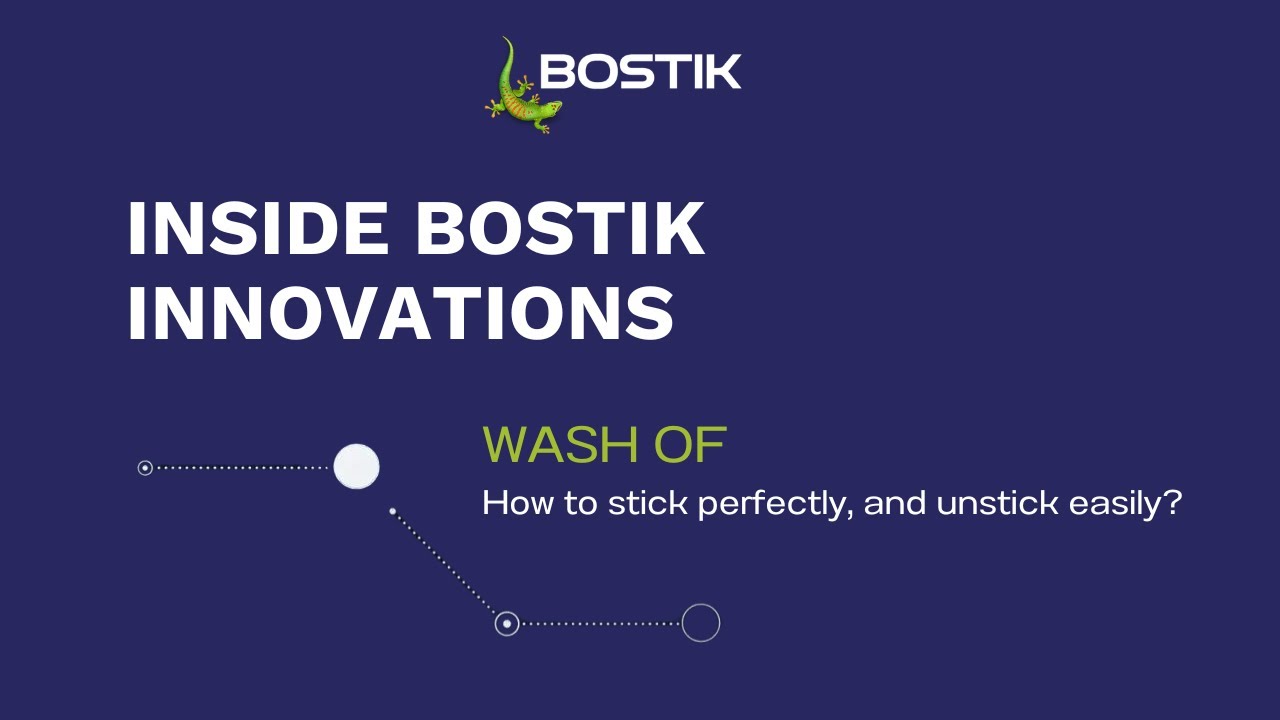 BOSTIK

INSIDE BOSTIK INNOVATIONS

WASH OF

How to stick perfectly, and unstick easily?